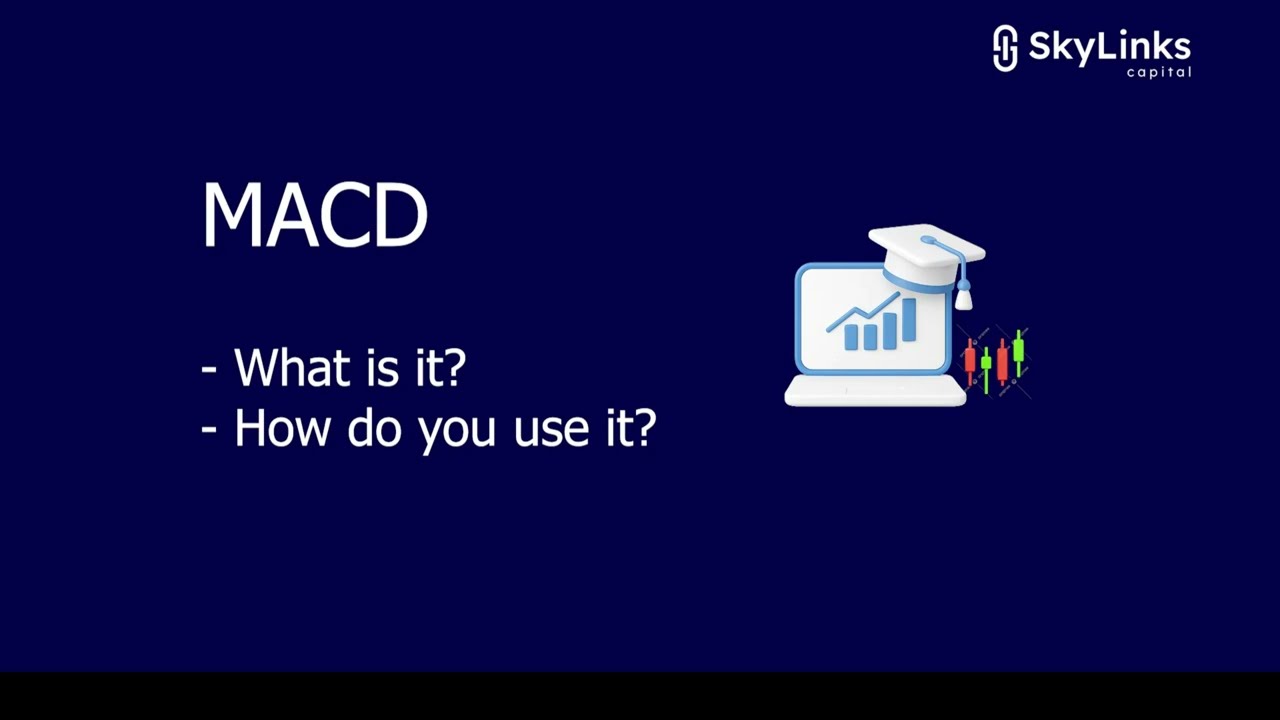 SkyLinks capital

MACD

- What is it?
- How do you use it?